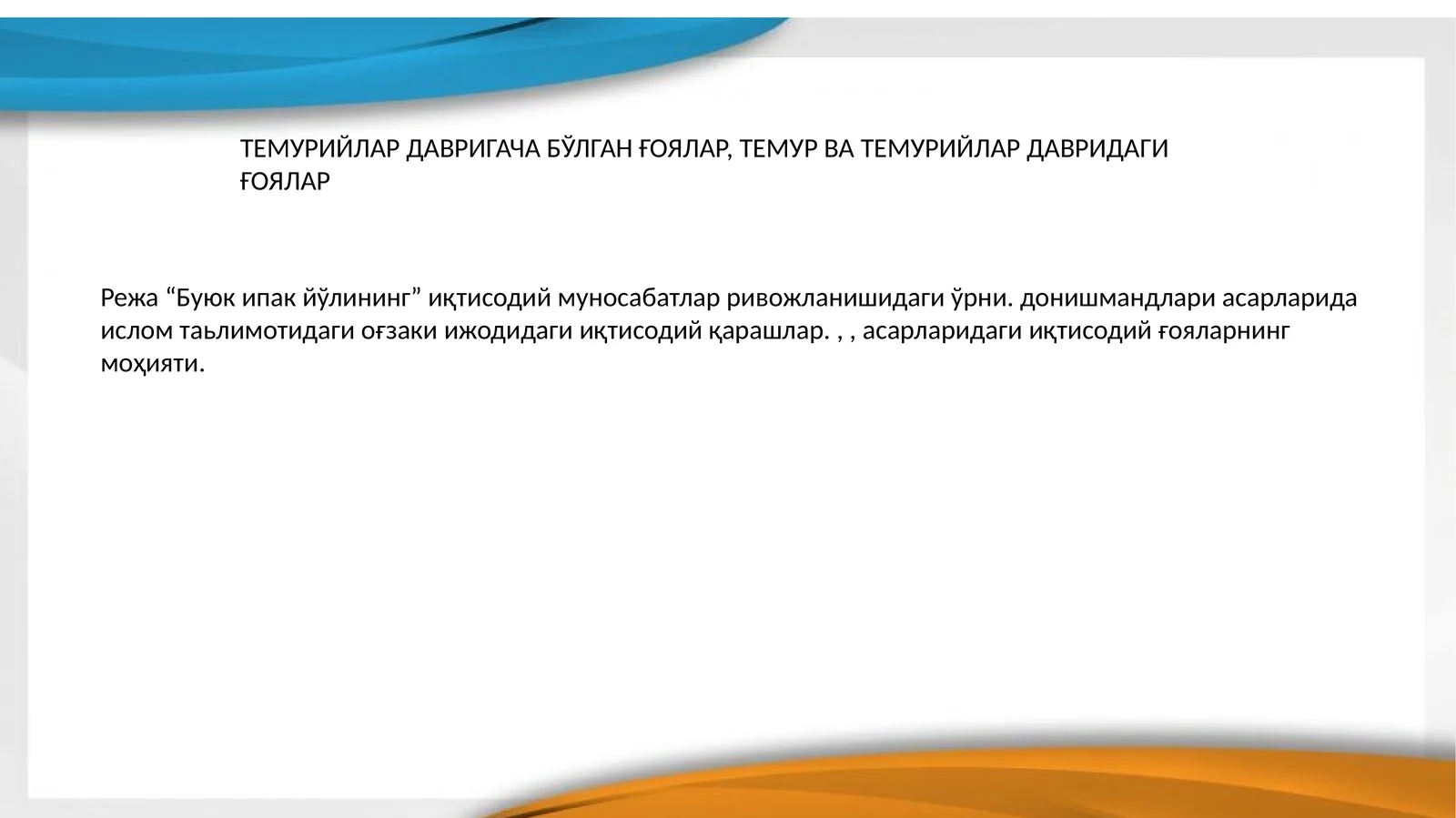 ТЕМУРИЙЛАР ДАВРИГАЧА БЎЛГАН ҒОЯЛАР, ТЕМУР ВА ТЕМУРИЙЛАР ДАВРИДАГИ ҒОЯЛАР

Режа “Буюк ипак йўлининг” иқтисодий муносабатлар ривожланишидаги ўрни. донишмандлари асарларида ислом таьлимотидаги оғзаки ижодидаги иқтисодий қарашлар. , , асарларидаги иқтисодий ғояларнинг моҳияти.